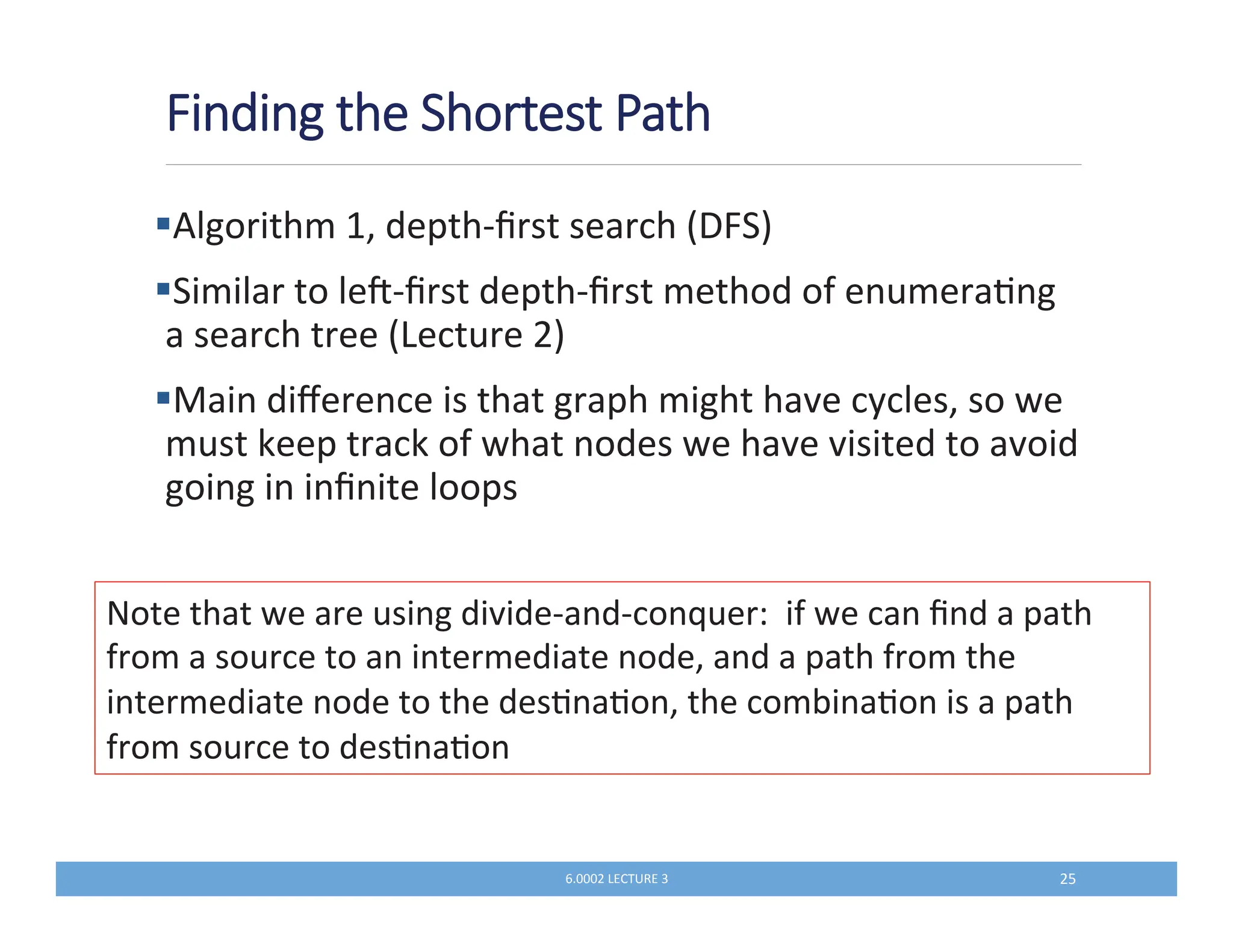 Finding the Shortest Path

▪Algorithm 1, depth-first search (DFS)

▪Similar to left-first depth-first method of enumerating a search tree (Lecture 2)

▪Main difference is that graph might have cycles, so we must keep track of what nodes we have visited to avoid going in infinite loops

Note that we are using divide-and-conquer: if we can find a path from a source to an intermediate node, and a path from the intermediate node to the destination, the combination is a path from source to destination

6.0002 LECTURE 3

25